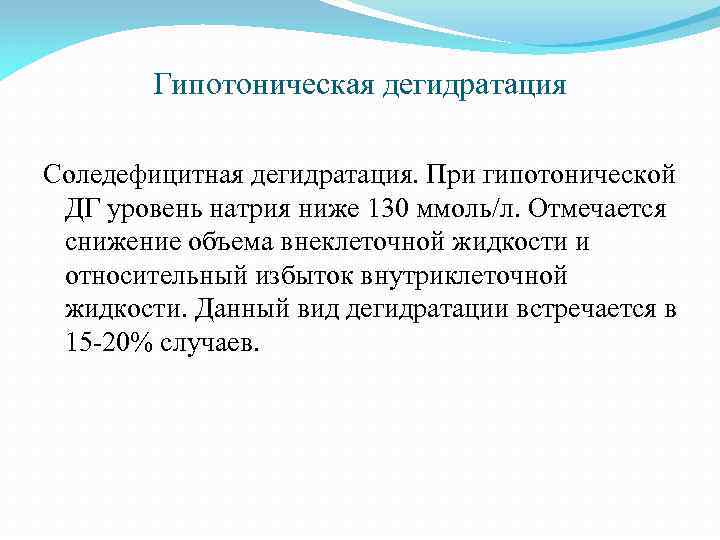 Гипотоническая дегидратация

Соледефицитная дегидратация. При гипотонической ДГ уровень натрия ниже 130 ммоль/л. Отмечается снижение объема внеклеточной жидкости и относительный избыток внутриклеточной жидкости. Данный вид дегидратации встречается в 15-20% случаев.